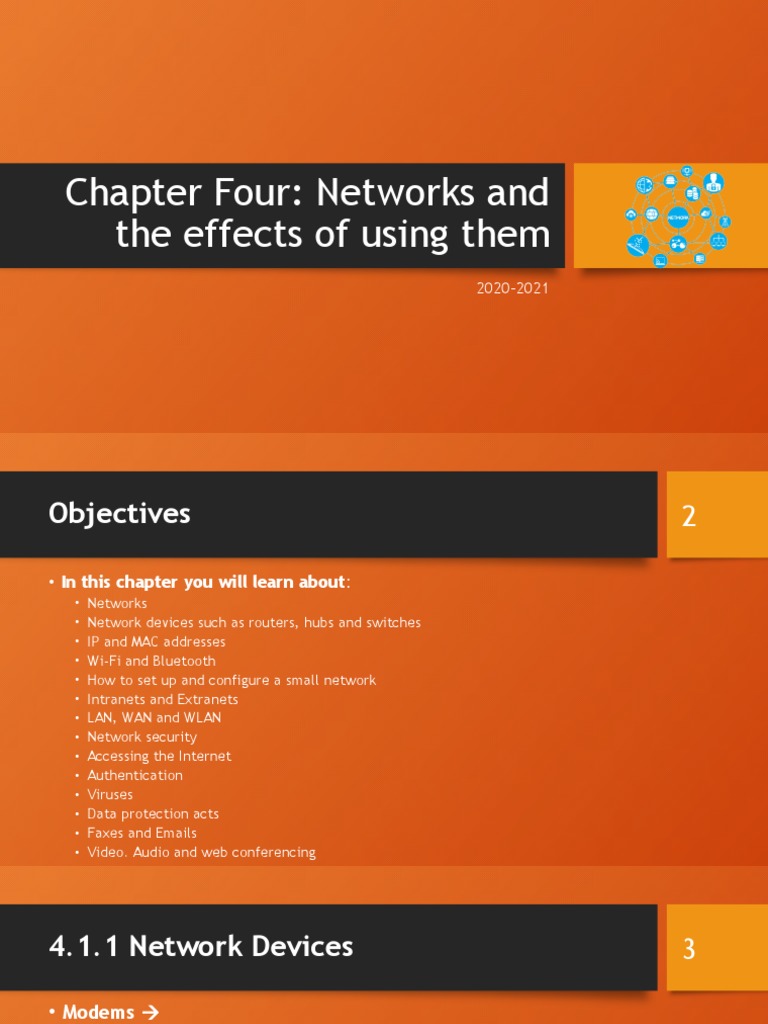 Chapter Four: Networks and the effects of using them

NETWORK

2020-2021

Objectives

2

• In this chapter you will learn about:
• Networks
• Network devices such as routers, hubs and switches
• IP and MAC addresses
• Wi-Fi and Bluetooth
• How to set up and configure a small network
• Intranets and Extranets
• LAN, WAN and WLAN
• Network security
• Accessing the Internet
• Authentication
• Viruses
• Data protection acts
• Faxes and Emails
• Video. Audio and web conferencing

4.1.1 Network Devices

3

• Modems →